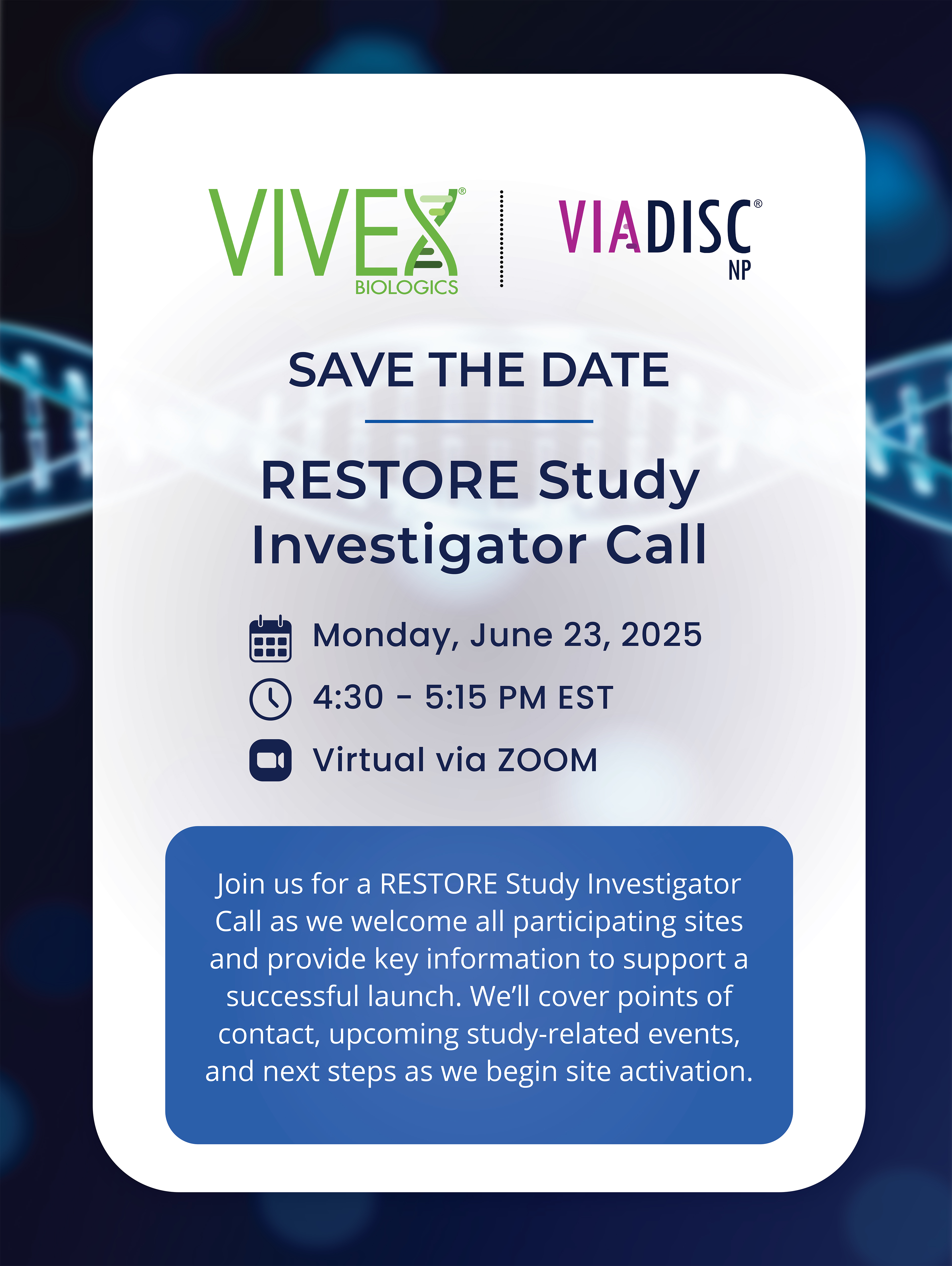 VIVEX® BIOLOGICS

VIADISC® NP

SAVE THE DATE

RESTORE Study Investigator Call

Monday, June 23, 2025

4:30 - 5:15 PM EST

Virtual via ZOOM

Join us for a RESTORE Study Investigator Call as we welcome all participating sites and provide key information to support a successful launch. We'll cover points of contact, upcoming study-related events, and next steps as we begin site activation.